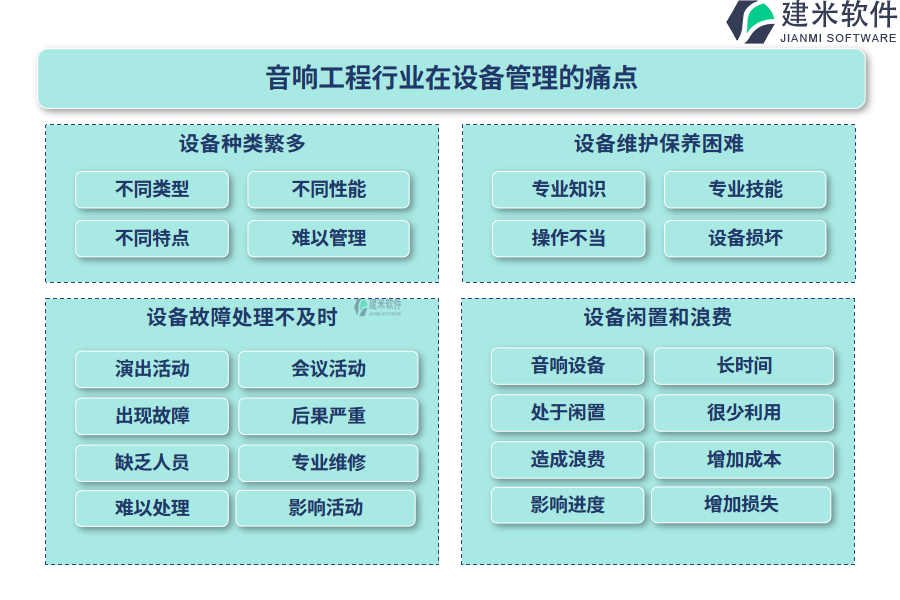 建米软件
JIANMI SOFTWARE

音响工程行业在设备管理的痛点

设备种类繁多

不同类型
不同性能
不同特点
难以管理

设备维护保养困难

专业知识
专业技能
操作不当
设备损坏

设备故障处理不及时

建米软件
JIANMI SOFTWARE

演出活动
会议活动
出现故障
后果严重
缺乏人员
专业维修
难以处理
影响活动

设备闲置和浪费

音响设备
长时间
处于闲置
很少利用
造成浪费
增加成本
影响进度
增加损失